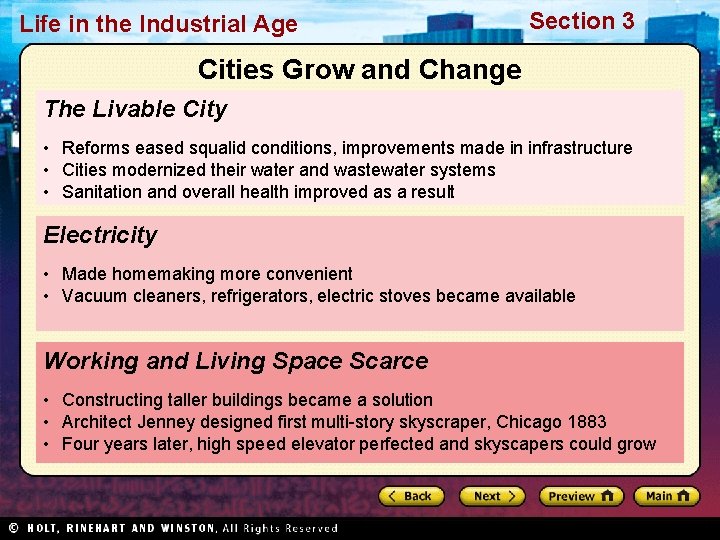 Life in the Industrial Age

Section 3

Cities Grow and Change

The Livable City

• Reforms eased squalid conditions, improvements made in infrastructure
• Cities modernized their water and wastewater systems
• Sanitation and overall health improved as a result

Electricity

• Made homemaking more convenient
• Vacuum cleaners, refrigerators, electric stoves became available

Working and Living Space Scarce

• Constructing taller buildings became a solution
• Architect Jenney designed first multi-story skyscraper, Chicago 1883
• Four years later, high speed elevator perfected and skyscapers could grow

Back

Next

Preview

Main

© HOLT, RINEHART AND WINSTON, All Rights Reserved